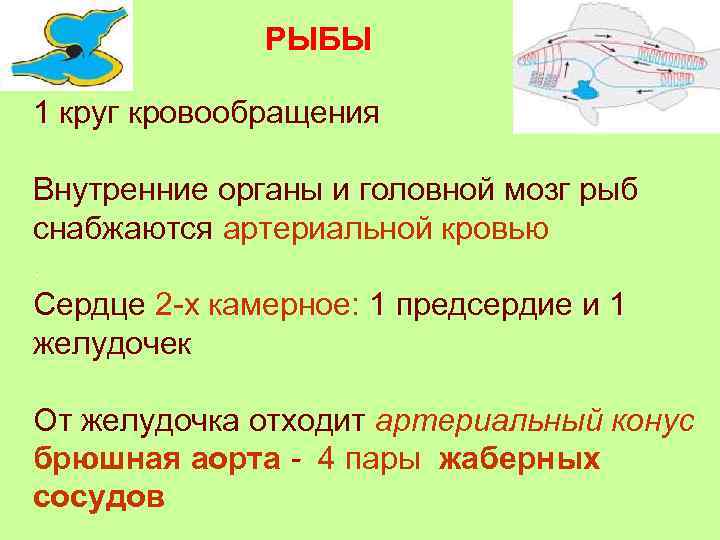 РЫБЫ

1 круг кровообращения

Внутренние органы и головной мозг рыб снабжаются артериальной кровью

Сердце 2-х камерное: 1 предсердие и 1 желудочек

От желудочка отходит артериальный конус брюшная аорта - 4 пары жаберных сосудов